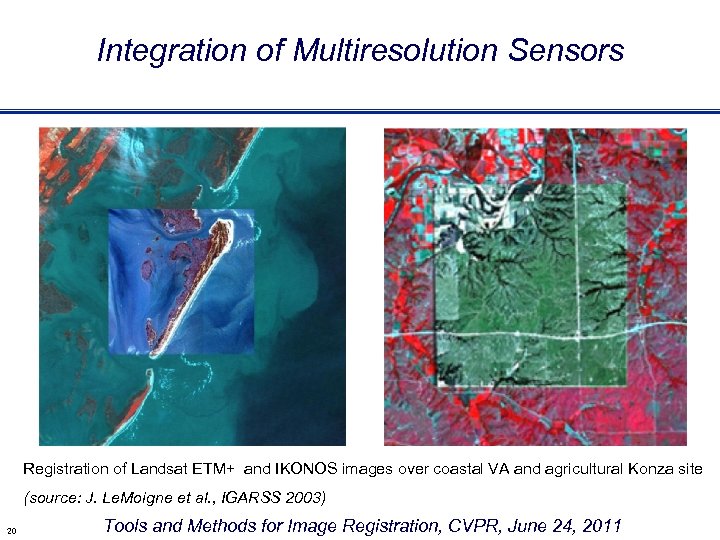 Integration of Multiresolution Sensors

Registration of Landsat ETM+ and IKONOS images over coastal VA and agricultural Konza site

(source: J. LeMoigne et al., IGARSS 2003)

20

Tools and Methods for Image Registration, CVPR, June 24, 2011